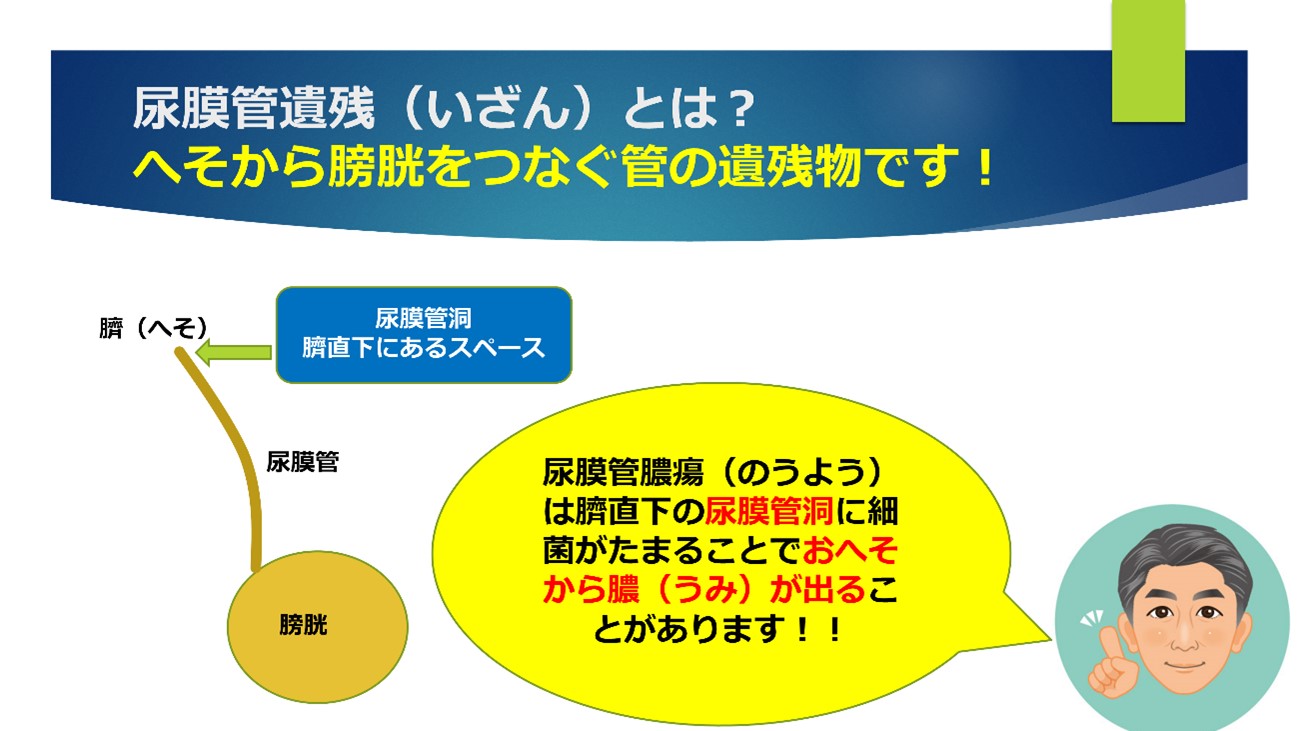 尿膜管遺残（いざん）とは？
へそから膀胱をつなぐ管の遺残物です！

臍（へそ）

尿膜管洞
臍直下にあるスペース

尿膜管

膀胱

尿膜管膿瘍（のうよう）は臍直下の尿膜管洞に細菌がたまることでおへそから膿（うみ）が出ることがあります！！